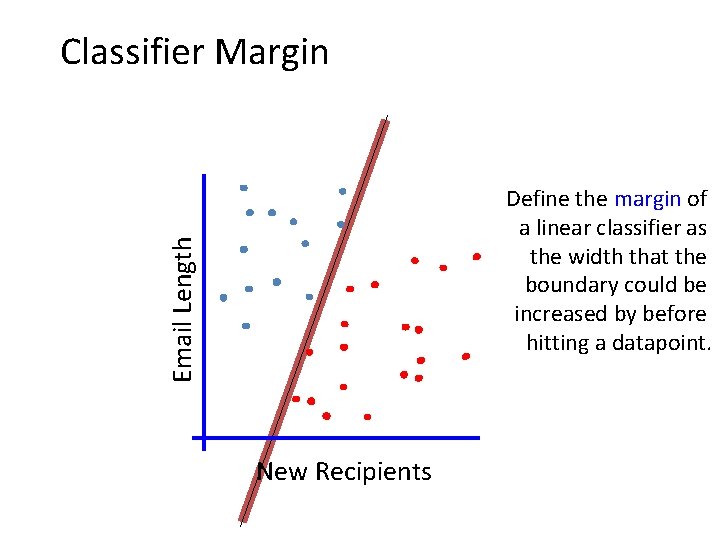 Classifier Margin

Email Length

New Recipients

Define the margin of a linear classifier as the width that the boundary could be increased by before hitting a datapoint.